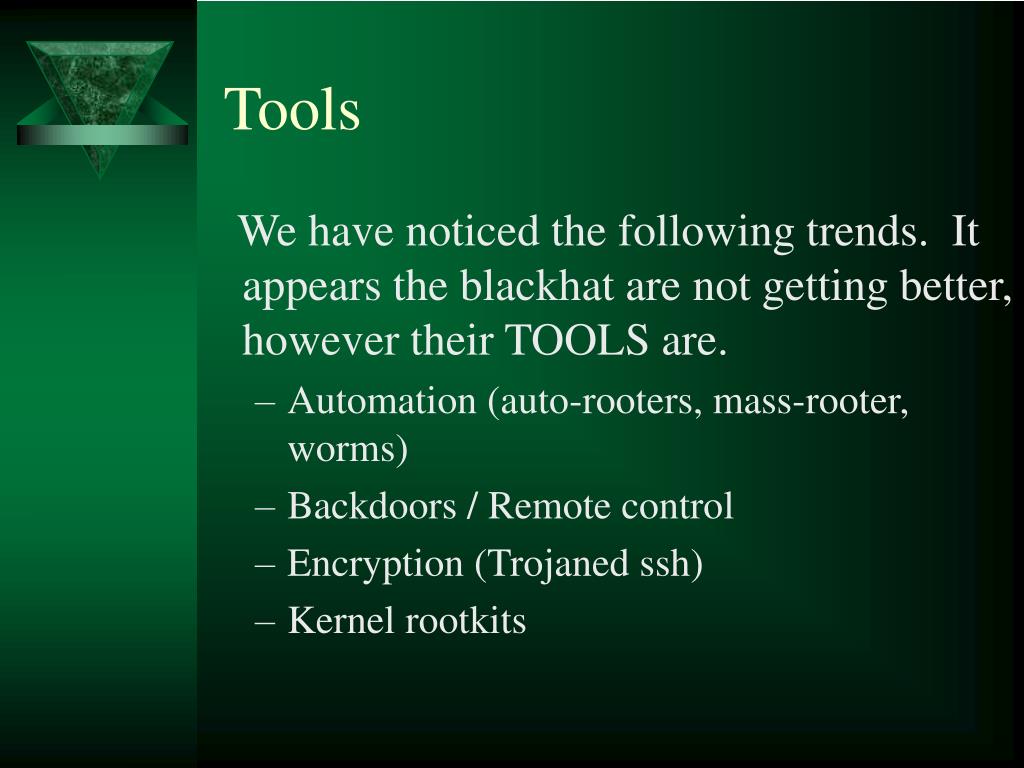 Tools

We have noticed the following trends.  It appears the blackhat are not getting better, however their TOOLS are.

– Automation (auto-rooters, mass-rooter, worms)
– Backdoors / Remote control
– Encryption (Trojaned ssh)
– Kernel rootkits